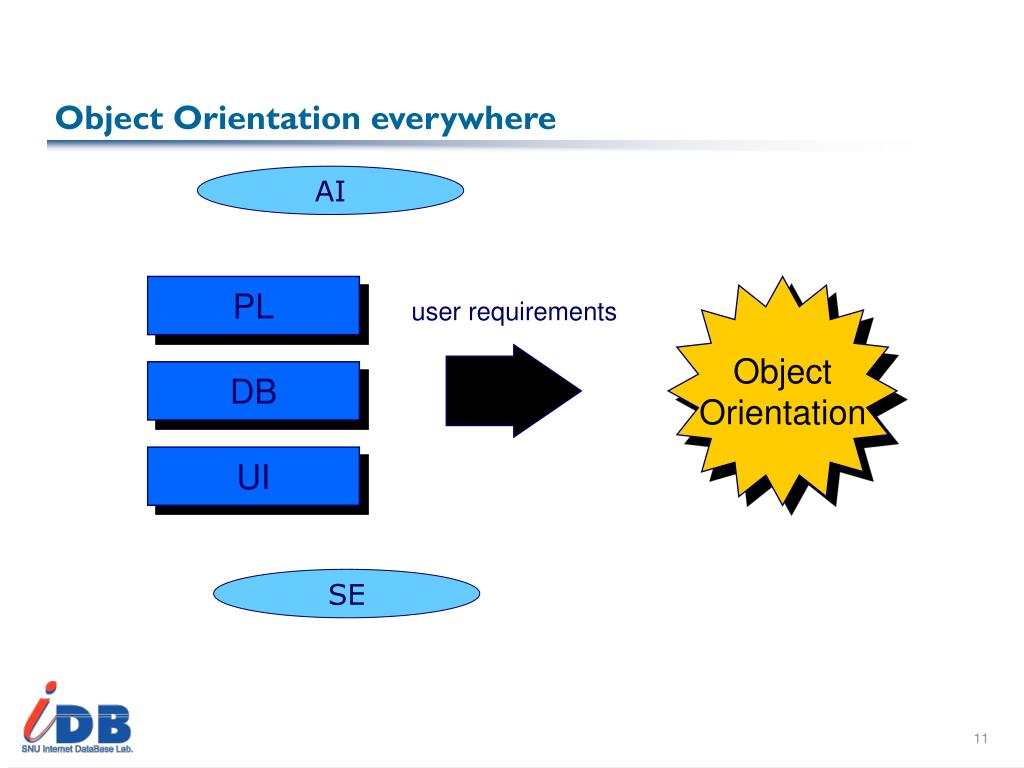 Object Orientation everywhere

AI

PL

DB

UI

user requirements

Object Orientation

SE

iDB
SNU Internet DataBase Lab.

11